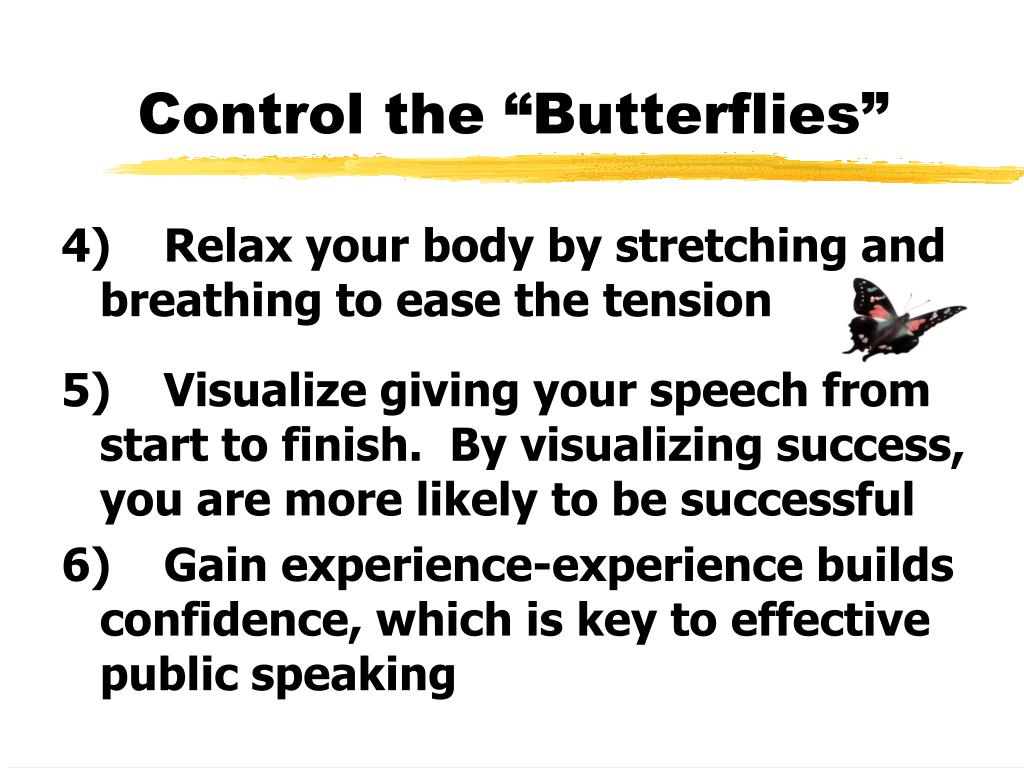 Control the “Butterflies”

4) Relax your body by stretching and breathing to ease the tension

5) Visualize giving your speech from start to finish.  By visualizing success, you are more likely to be successful

6) Gain experience-experience builds confidence, which is key to effective public speaking